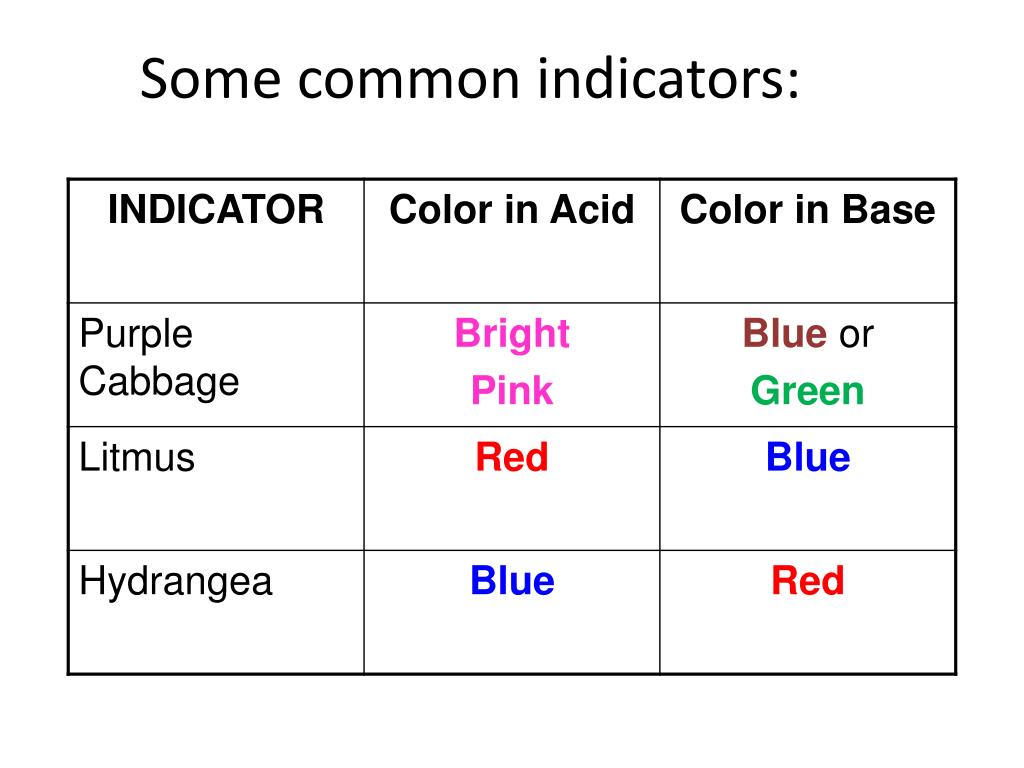 Some common indicators:

| INDICATOR | Color in Acid | Color in Base |
|---|---|---|
| Purple Cabbage | Bright Pink | Blue or Green |
| Litmus | Red | Blue |
| Hydrangea | Blue | Red |